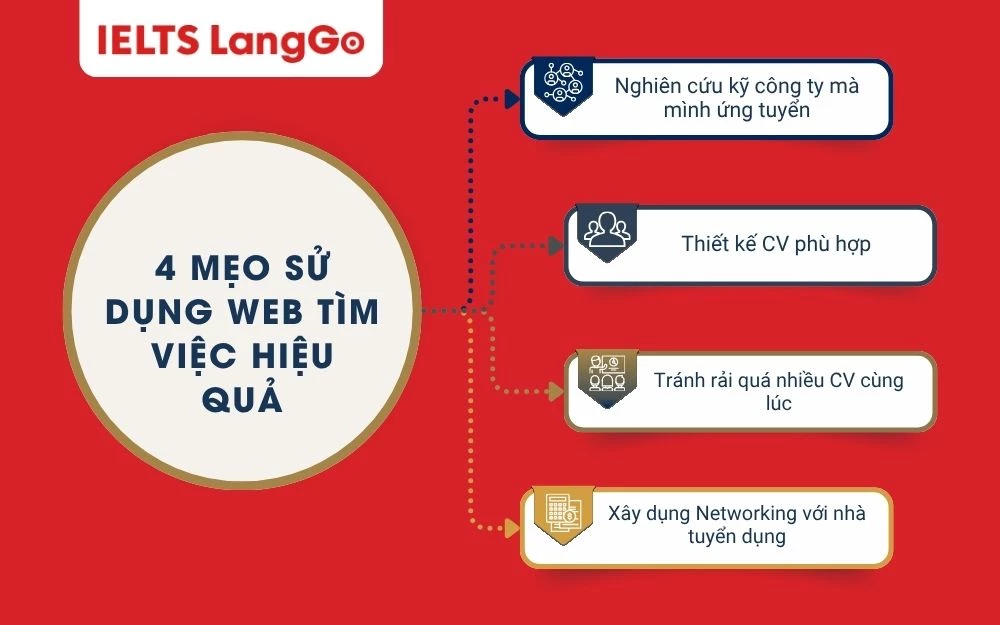 IELTS LangGo

4 MẸO SỬ DỤNG WEB TÌM VIỆC HIỆU QUẢ

Nghiên cứu kỹ công ty mà mình ứng tuyển

Thiết kế CV phù hợp

Tránh rải quá nhiều CV cùng lúc

Xây dựng Networking với nhà tuyển dụng